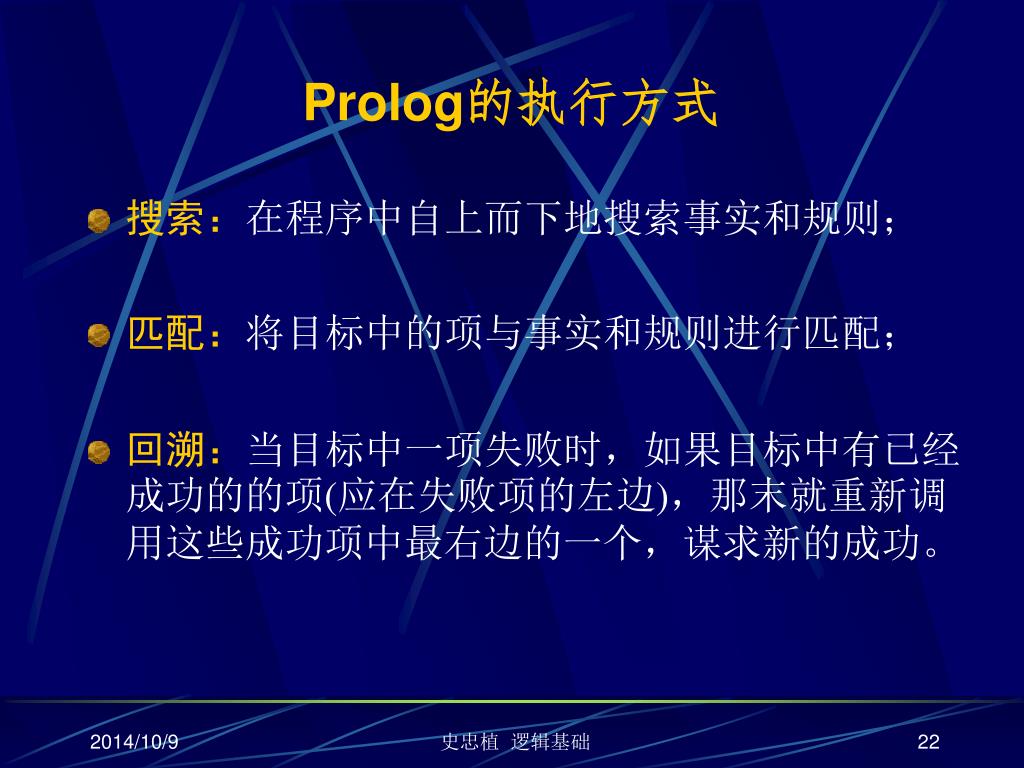 Prolog的执行方式

搜索：在程序中自上而下地搜索事实和规则；

匹配：将目标中的项与事实和规则进行匹配；

回溯：当目标中一项失败时，如果目标中有已经成功的的项(应在失败项的左边)，那末就重新调用这些成功项中最右边的一个，谋求新的成功。

2014/10/9

史忠植 逻辑基础

22